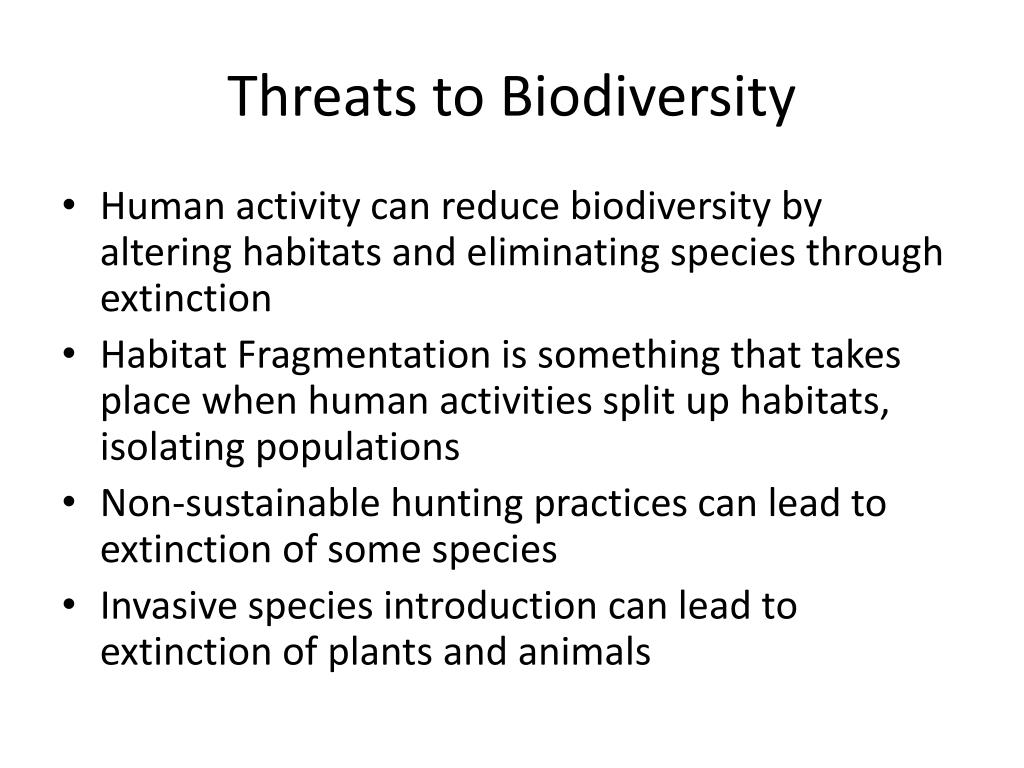 Threats to Biodiversity

• Human activity can reduce biodiversity by altering habitats and eliminating species through extinction
• Habitat Fragmentation is something that takes place when human activities split up habitats, isolating populations
• Non-sustainable hunting practices can lead to extinction of some species
• Invasive species introduction can lead to extinction of plants and animals